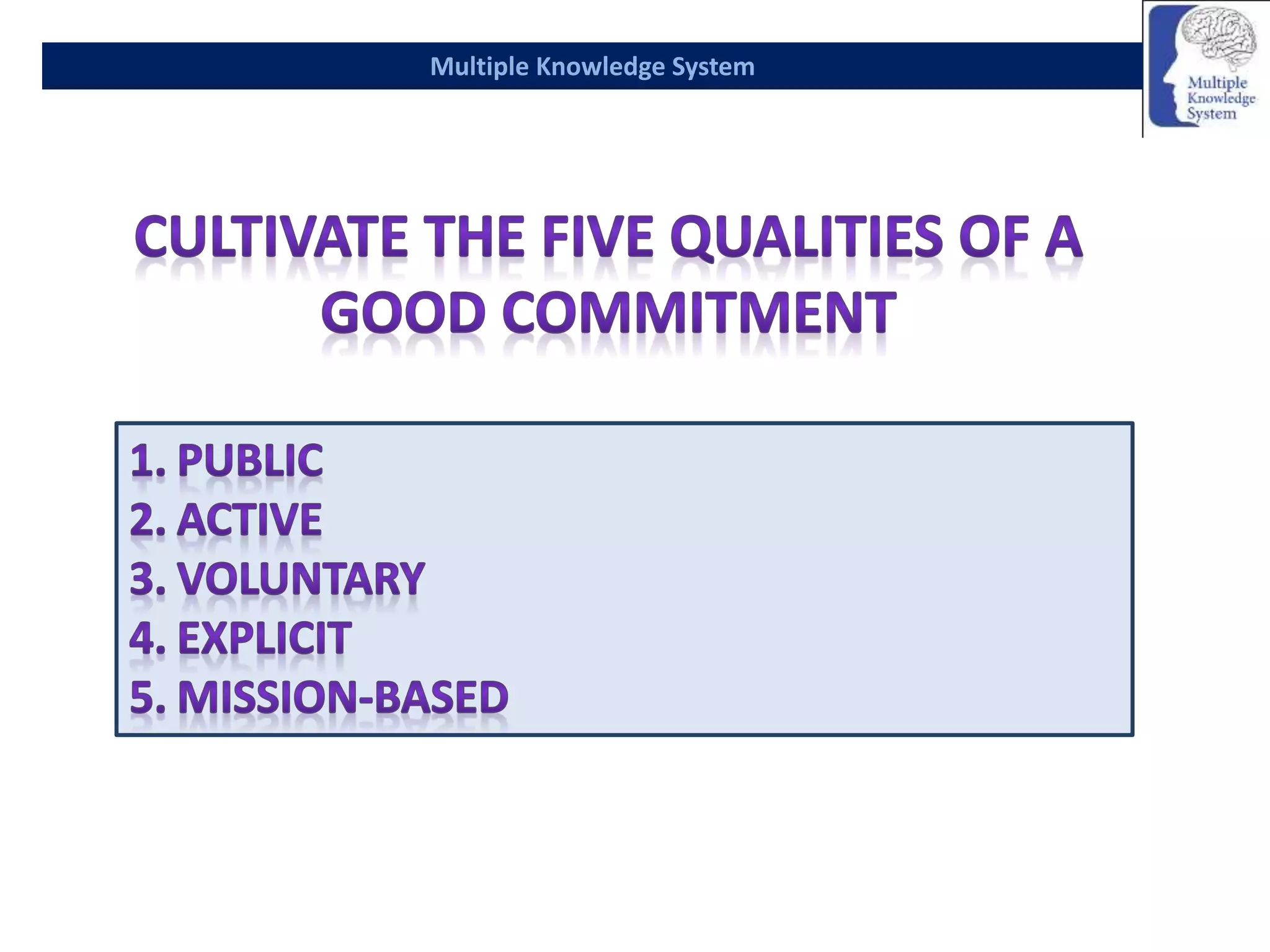 Multiple Knowledge System

Multiple Knowledge System

CULTIVATE THE FIVE QUALITIES OF A GOOD COMMITMENT

1. PUBLIC
2. ACTIVE
3. VOLUNTARY
4. EXPLICIT
5. MISSION-BASED